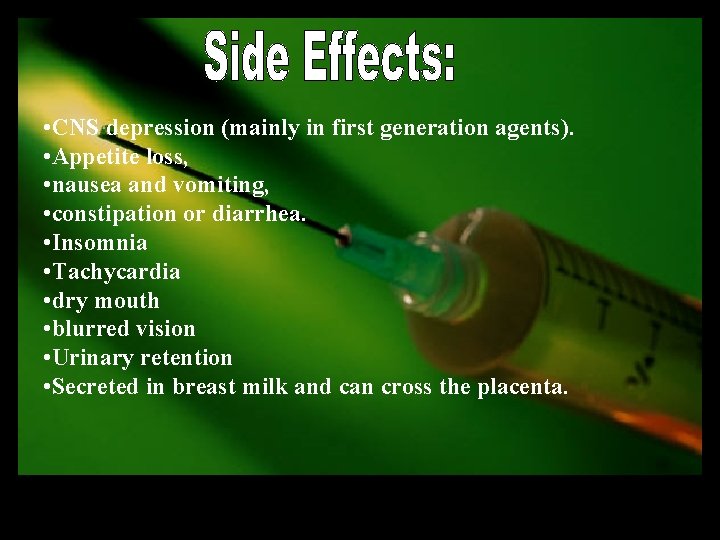 Side Effects:

•CNS depression (mainly in first generation agents).
•Appetite loss,
•nausea and vomiting,
•constipation or diarrhea.
•Insomnia
•Tachycardia
•dry mouth
•blurred vision
•Urinary retention
•Secreted in breast milk and can cross the placenta.